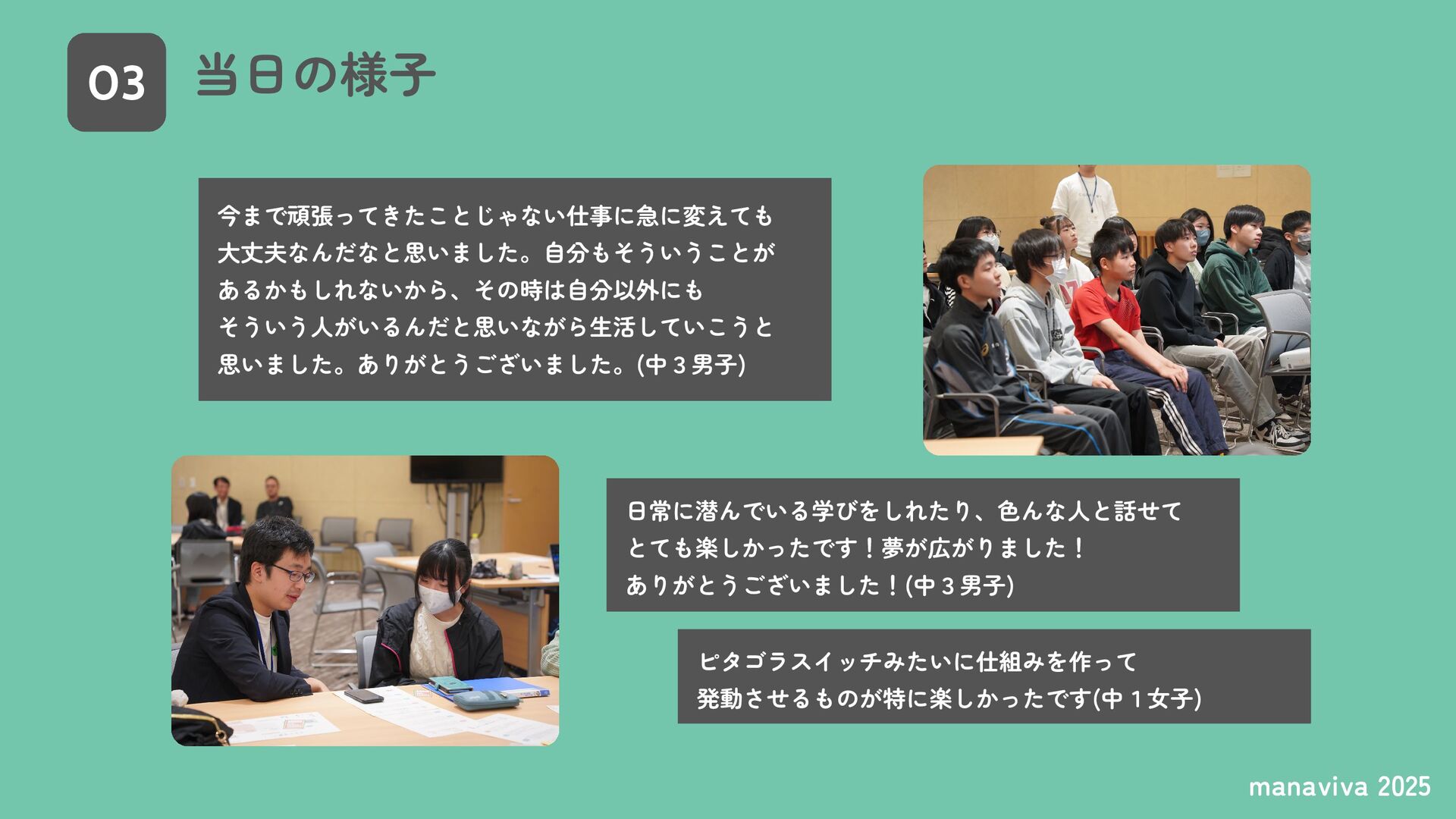 03 当日の様子

今まで頑張ってきたことじゃない仕事に急に変えても大丈夫なんだなと思いました。自分もそういうことがあるかもしれないから、その時は自分以外にもそういう人がいるんだと思いながら生活していこうと思いました。ありがとうございました。(中３男子)

日常に潜んでいる学びをしれたり、色んな人と話せてとても楽しかったです！夢が広がりました！ありがとうございました！(中３男子)

ピタゴラスイッチみたいに仕組みを作って発動させるものが特に楽しかったです(中１女子)

manaviva 2025